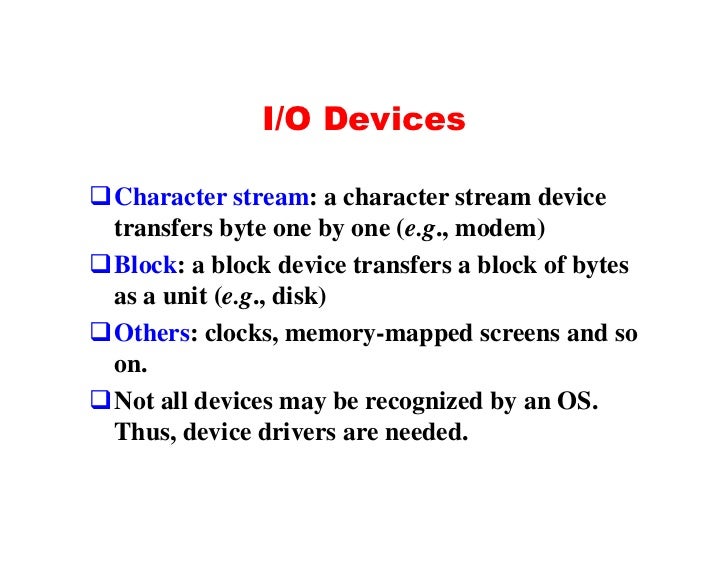 I/O Devices

❑ Character stream: a character stream device transfers byte one by one (e.g., modem)

❑ Block: a block device transfers a block of bytes as a unit (e.g., disk)

❑ Others: clocks, memory-mapped screens and so on.

❑ Not all devices may be recognized by an OS. Thus, device drivers are needed.